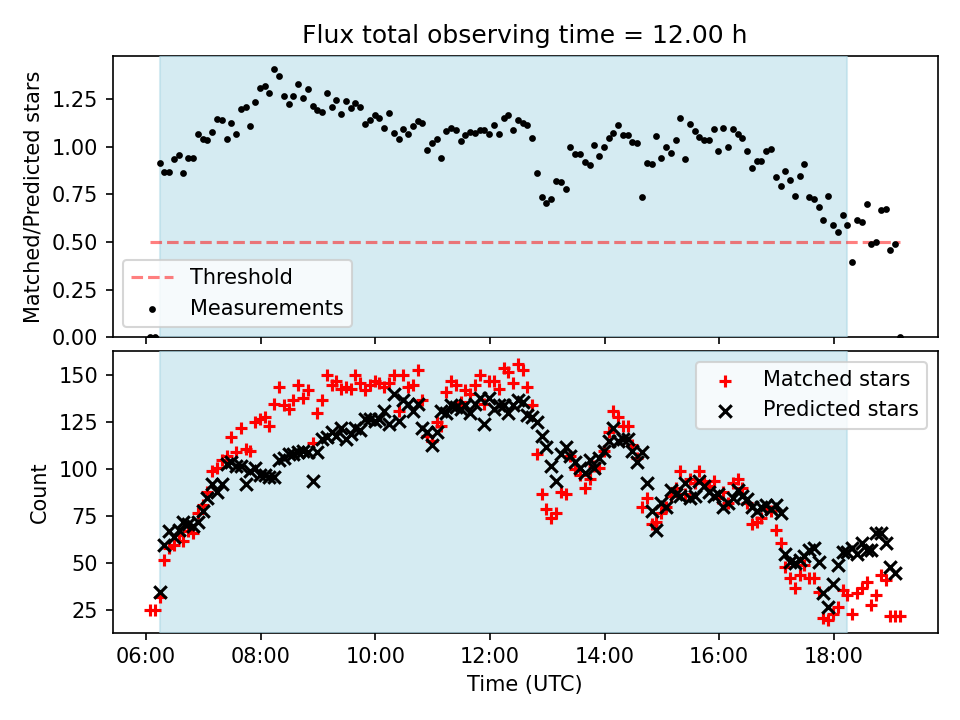 Flux total observing time = 12.00 h

Matched/Predicted stars

1.25
1.00
0.75
0.50
0.25
0.00

Threshold
Measurements

Count

150
125
100
75
50
25

Matched stars
Predicted stars

06:00 08:00 10:00 12:00 14:00 16:00 18:00

Time (UTC)